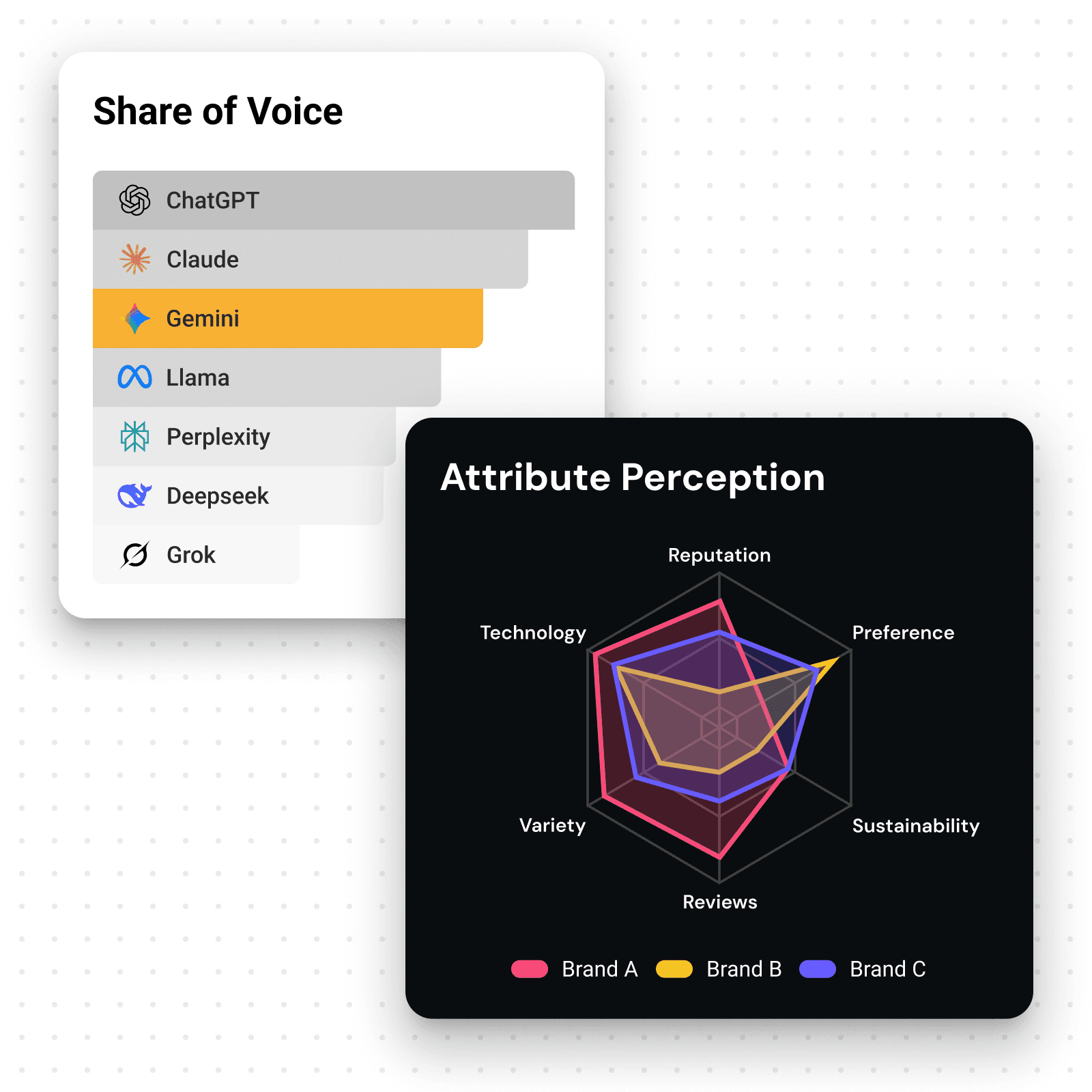 Share of Voice

ChatGPT
Claude
Gemini
Llama
Perplexity
Deepseek
Grok

Attribute Perception

Reputation
Technology
Preference
Variety
Sustainability
Reviews

Brand A Brand B Brand C